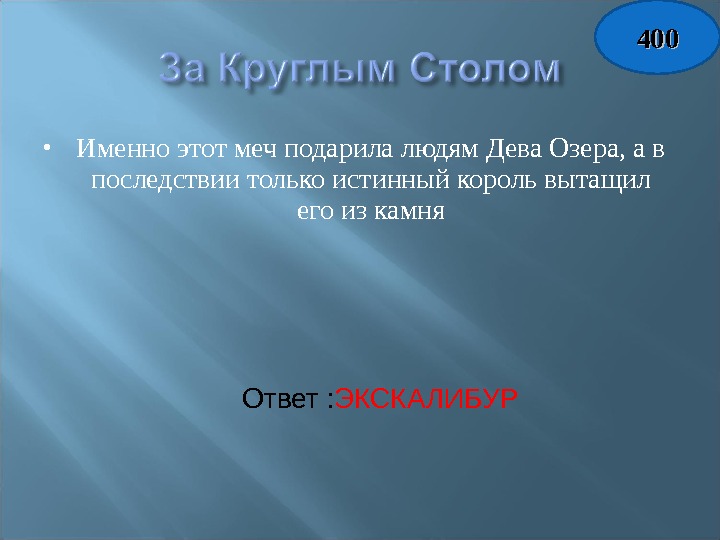 400

За Круглым Столом

• Именно этот меч подарила людям Дева Озера, а в последствии только истинный король вытащил его из камня

Ответ :ЭКСКАЛИБУР